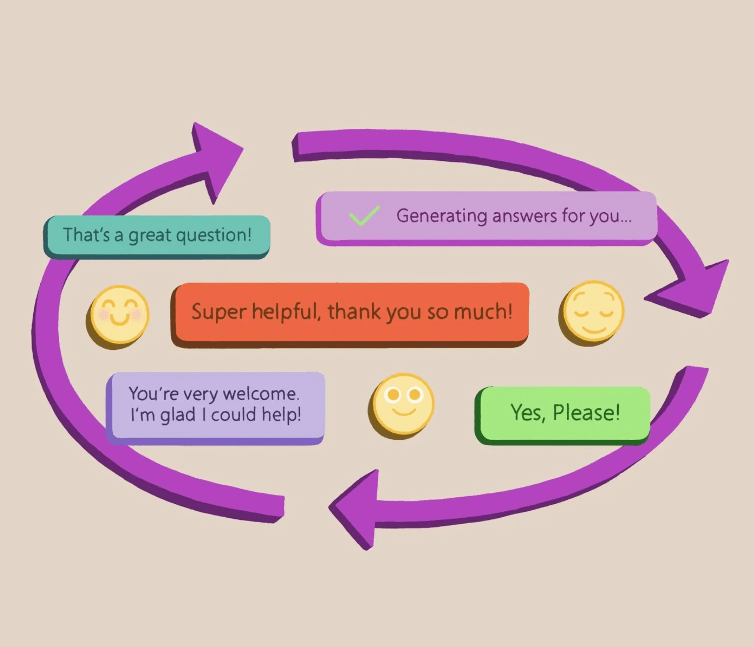 That's a great question!

Generating answers for you...

Super helpful, thank you so much!

You're very welcome. I'm glad I could help!

Yes, Please!